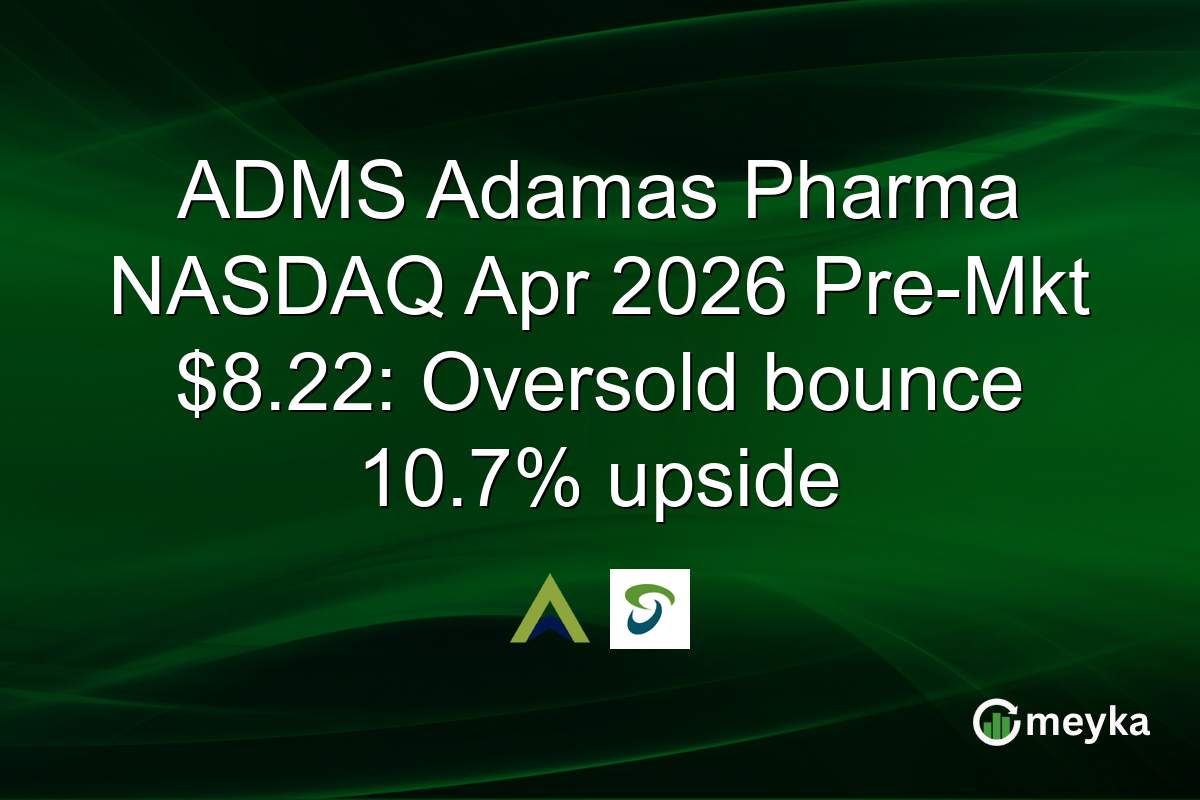 ADMS Adamas Pharma NASDAQ Apr 2026 Pre-Mkt $8.22: Oversold bounce 10.7% upside

meyka